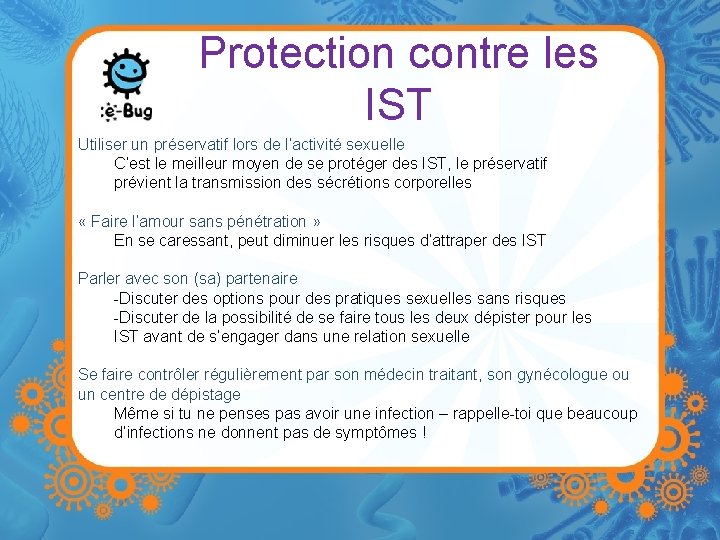 e-Bug

Protection contre les IST

Utiliser un préservatif lors de l'activité sexuelle
C'est le meilleur moyen de se protéger des IST, le préservatif prévient la transmission des sécrétions corporelles

« Faire l'amour sans pénétration »
En se caressant, peut diminuer les risques d'attraper des IST

Parler avec son (sa) partenaire
-Discuter des options pour des pratiques sexuelles sans risques
-Discuter de la possibilité de se faire tous les deux dépister pour les IST avant de s'engager dans une relation sexuelle

Se faire contrôler régulièrement par son médecin traitant, son gynécologue ou un centre de dépistage
Même si tu ne penses pas avoir une infection – rappelle-toi que beaucoup d'infections ne donnent pas de symptômes !